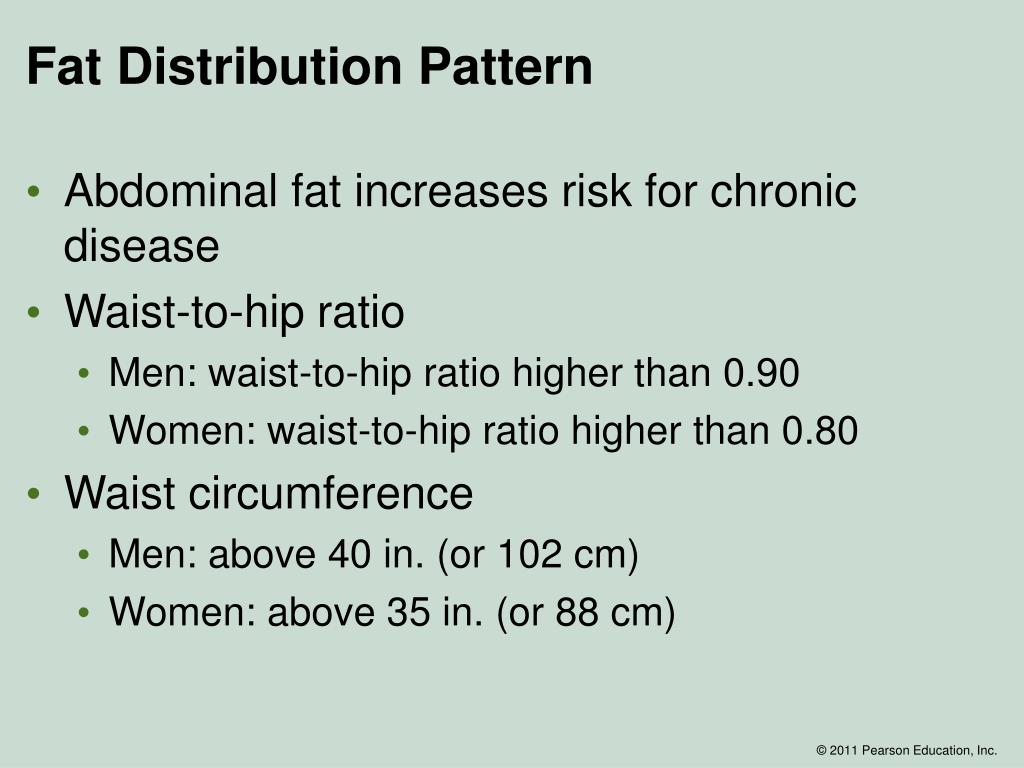 Fat Distribution Pattern

• Abdominal fat increases risk for chronic disease
• Waist-to-hip ratio
  • Men: waist-to-hip ratio higher than 0.90
  • Women: waist-to-hip ratio higher than 0.80
• Waist circumference
  • Men: above 40 in. (or 102 cm)
  • Women: above 35 in. (or 88 cm)

© 2011 Pearson Education, Inc.